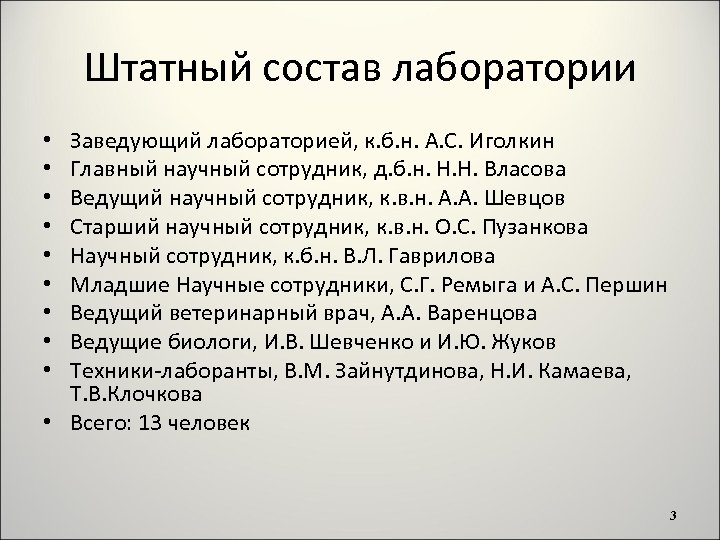 Штатный состав лаборатории

• Заведующий лабораторией, к.б.н. А.С. Иголкин
• Главный научный сотрудник, д.б.н. Н.Н. Власова
• Ведущий научный сотрудник, к.в.н. А.А. Шевцов
• Старший научный сотрудник, к.в.н. О.С. Пузанкова
• Научный сотрудник, к.б.н. В.Л. Гаврилова
• Младшие Научные сотрудники, С.Г. Ремыга и А.С. Першин
• Ведущий ветеринарный врач, А.А. Варенцова
• Ведущие биологи, И.В. Шевченко и И.Ю. Жуков
• Техники-лаборанты, В.М. Зайнутдинова, Н.И. Камаева, Т.В.Клочкова
• Всего: 13 человек

3